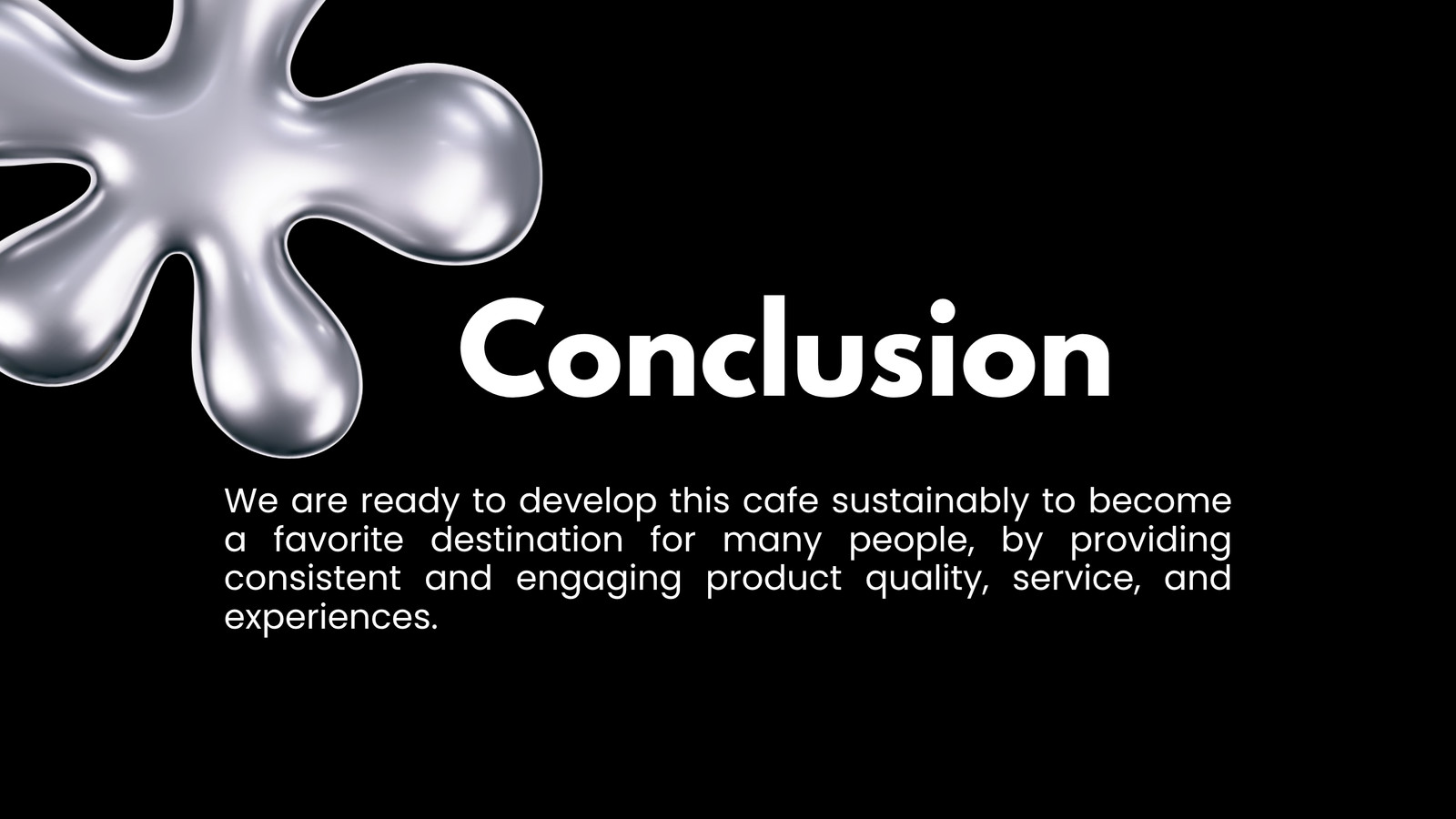 Conclusion

We are ready to develop this cafe sustainably to become a favorite destination for many people, by providing consistent and engaging product quality, service, and experiences.